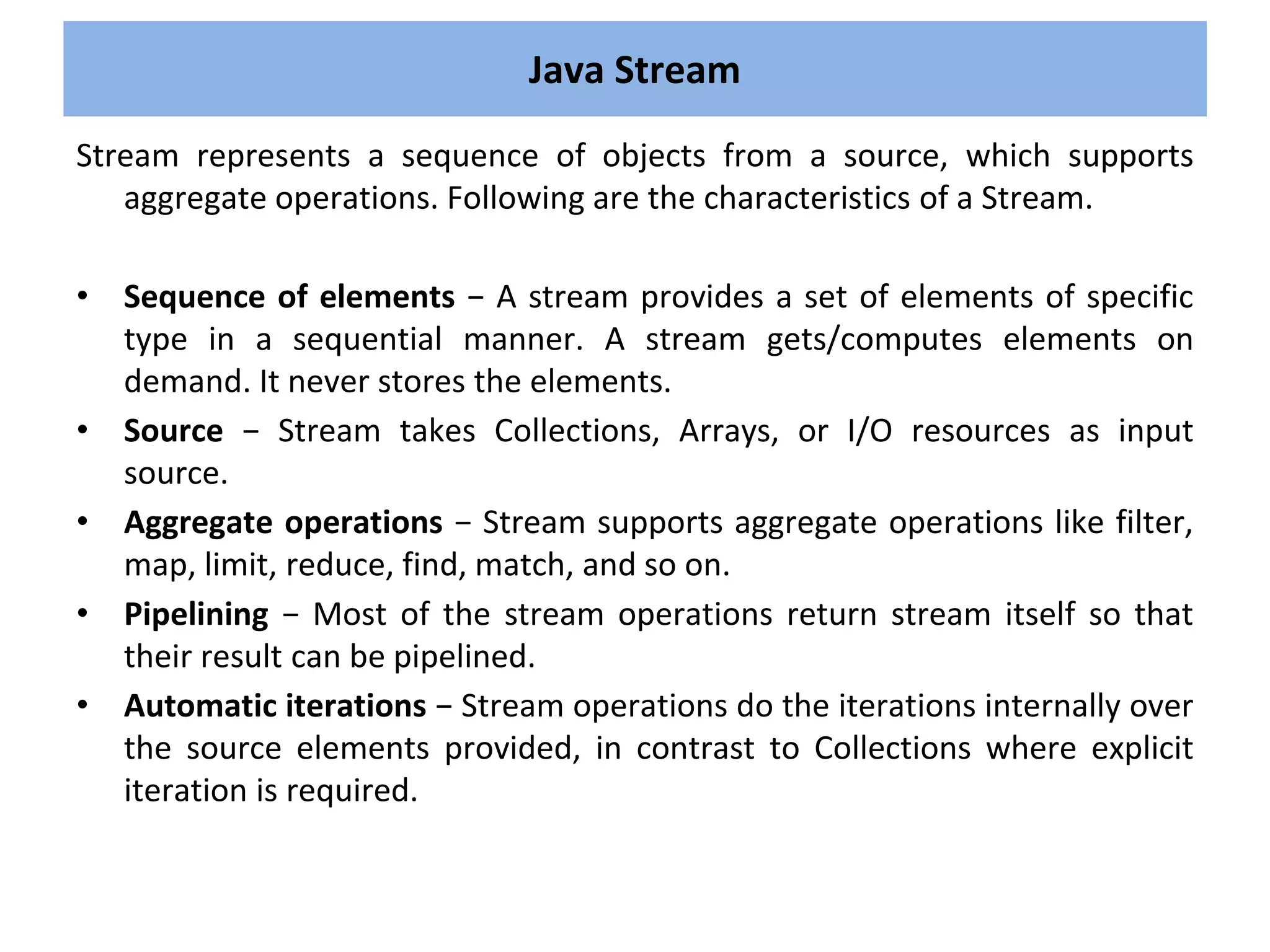 Java Stream

Stream represents a sequence of objects from a source, which supports aggregate operations. Following are the characteristics of a Stream.

• Sequence of elements − A stream provides a set of elements of specific type in a sequential manner. A stream gets/computes elements on demand. It never stores the elements.
• Source − Stream takes Collections, Arrays, or I/O resources as input source.
• Aggregate operations − Stream supports aggregate operations like filter, map, limit, reduce, find, match, and so on.
• Pipelining − Most of the stream operations return stream itself so that their result can be pipelined.
• Automatic iterations − Stream operations do the iterations internally over the source elements provided, in contrast to Collections where explicit iteration is required.